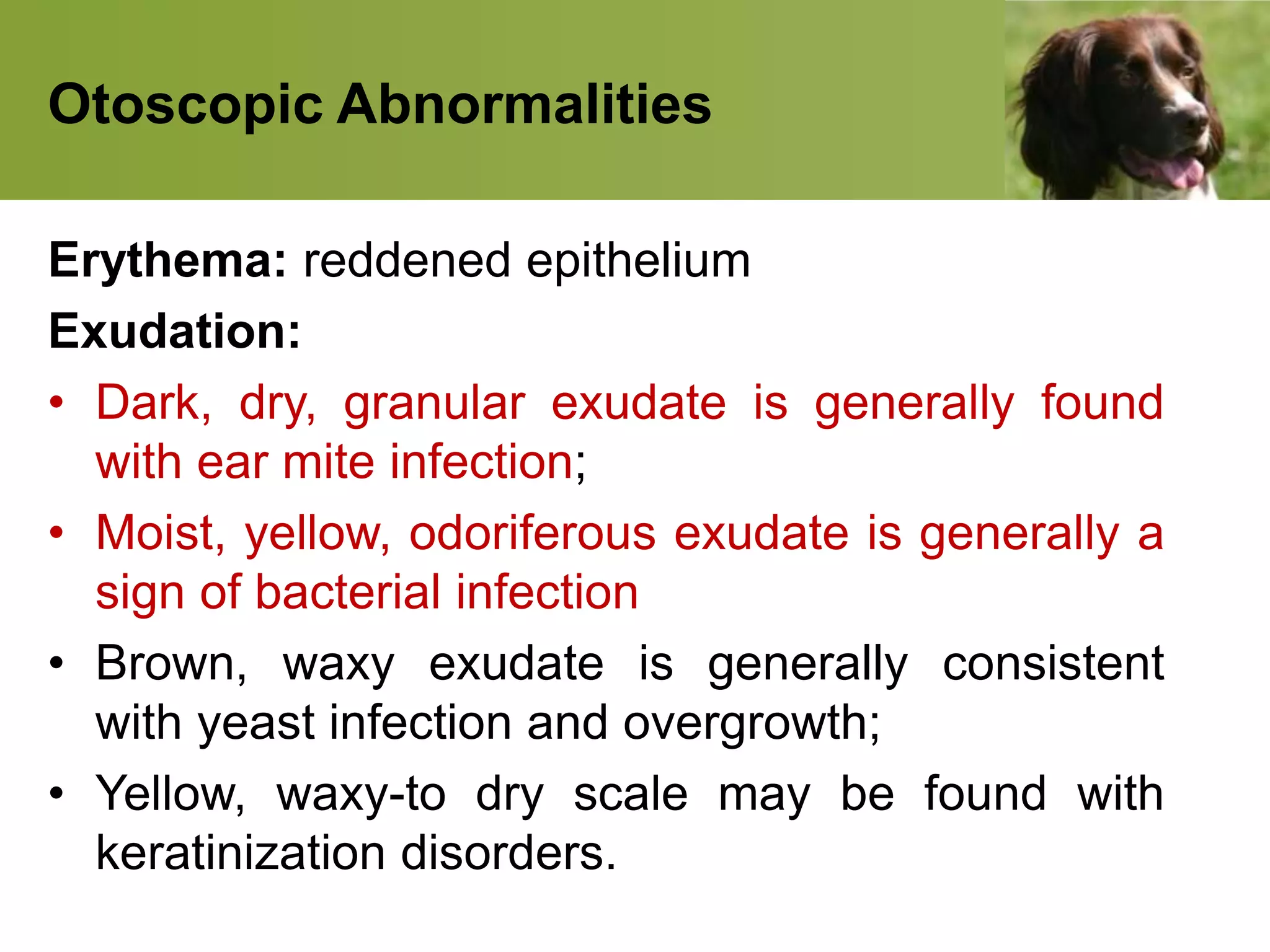 Otoscopic Abnormalities

Erythema: reddened epithelium

Exudation:

• Dark, dry, granular exudate is generally found with ear mite infection;

• Moist, yellow, odoriferous exudate is generally a sign of bacterial infection

• Brown, waxy exudate is generally consistent with yeast infection and overgrowth;

• Yellow, waxy-to dry scale may be found with keratinization disorders.